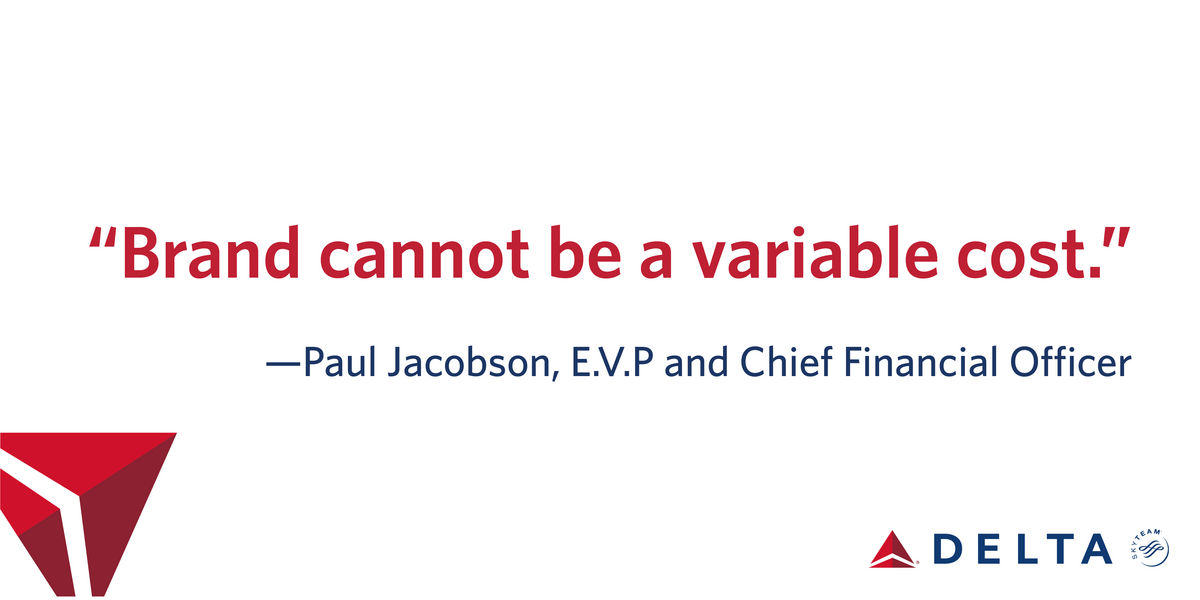 “Brand cannot be a variable cost.”

—Paul Jacobson, E.V.P and Chief Financial Officer

DELTA

SKYTEAM